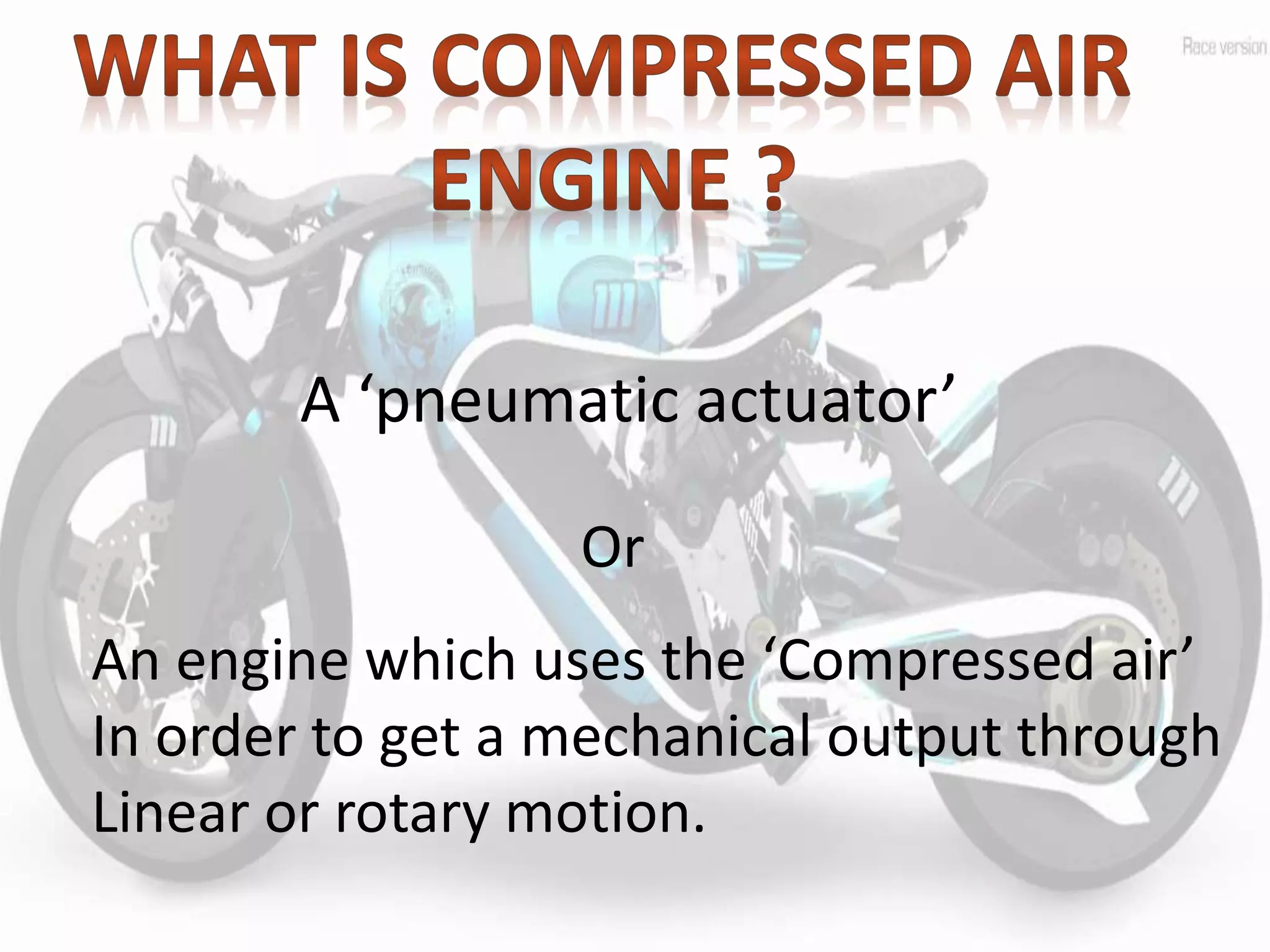 WHAT IS COMPRESSED AIR ENGINE ?

Race version

A ‘pneumatic actuator’

Or

An engine which uses the ‘Compressed air’ In order to get a mechanical output through Linear or rotary motion.